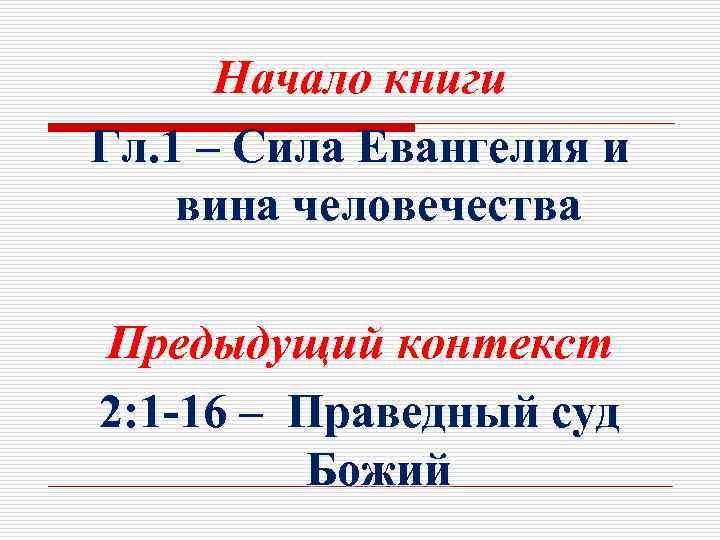 Начало книги

Гл.1 – Сила Евангелия и вина человечества

Предыдущий контекст

2:1-16 – Праведный суд Божий